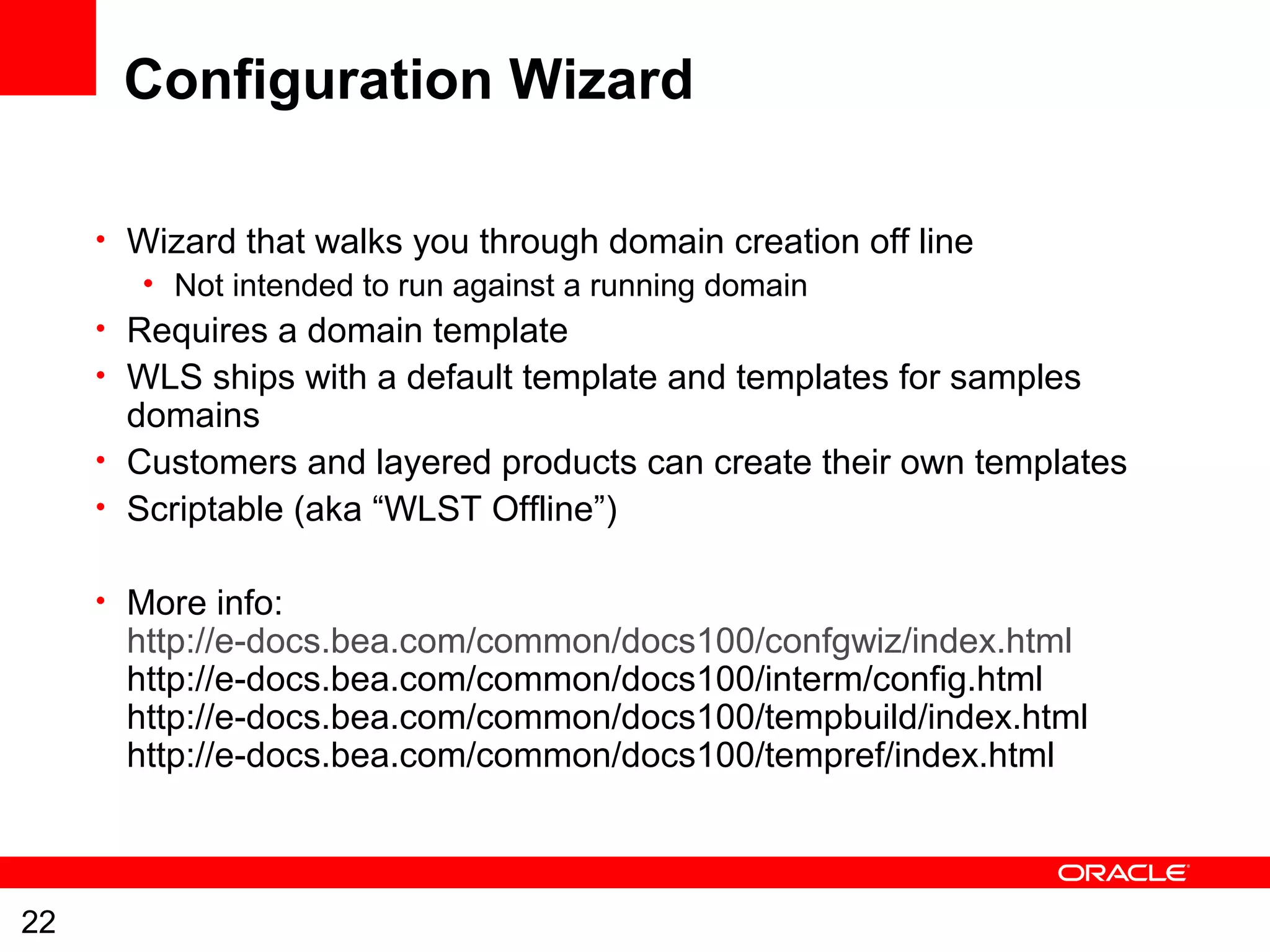 Configuration Wizard

• Wizard that walks you through domain creation off line
  • Not intended to run against a running domain
• Requires a domain template
• WLS ships with a default template and templates for samples domains
• Customers and layered products can create their own templates
• Scriptable (aka “WLST Offline”)

• More info:
http://e-docs.bea.com/common/docs100/confgwiz/index.html
http://e-docs.bea.com/common/docs100/interm/config.html
http://e-docs.bea.com/common/docs100/tempbuild/index.html
http://e-docs.bea.com/common/docs100/tempref/index.html

ORACLE

22